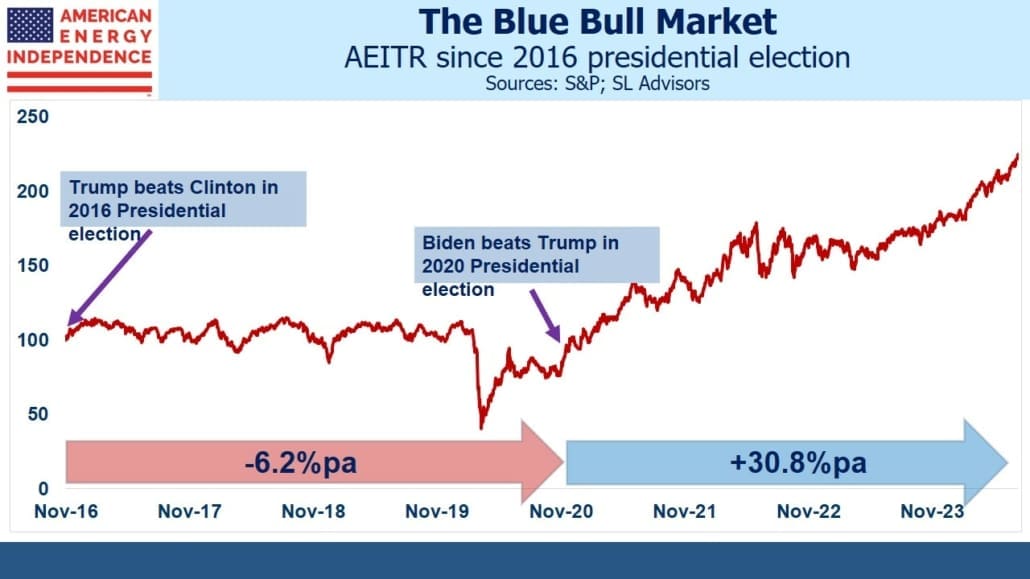 AMERICAN
ENERGY
INDEPENDENCE

The Blue Bull Market
AEITR since 2016 presidential election
Sources: S&P; SL Advisors

250
200
150
100
50
0

Trump beats Clinton in 2016 Presidential election

Biden beats Trump in 2020 Presidential election

-6.2%pa

+30.8%pa

Nov-16
Nov-17
Nov-18
Nov-19
Nov-20
Nov-21
Nov-22
Nov-23